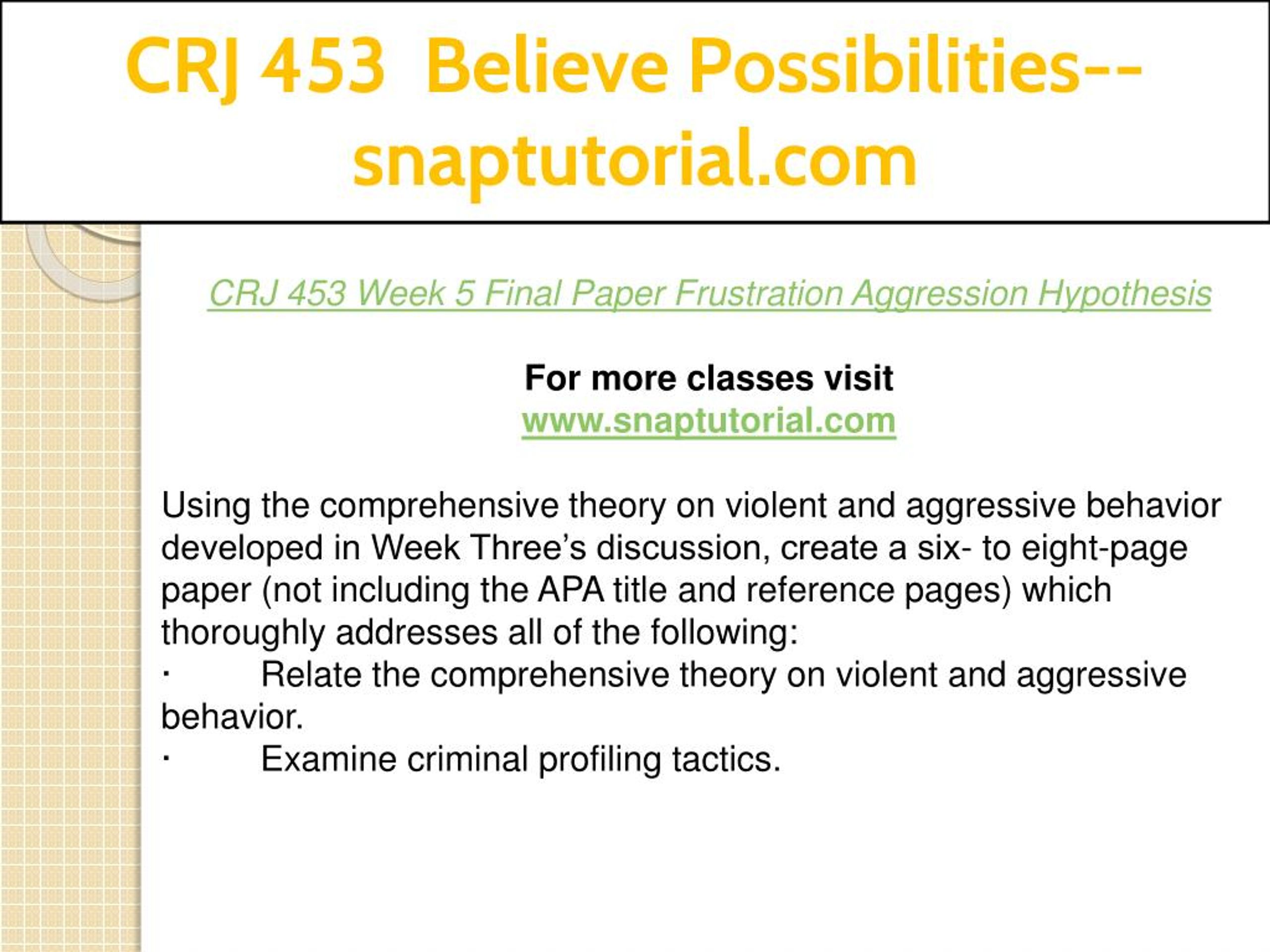 CRJ 453 Believe Possibilities--snaptutorial.com

CRJ 453 Week 5 Final Paper Frustration Aggression Hypothesis

For more classes visit
www.snaptutorial.com

Using the comprehensive theory on violent and aggressive behavior developed in Week Three’s discussion, create a six- to eight-page paper (not including the APA title and reference pages) which thoroughly addresses all of the following:
· Relate the comprehensive theory on violent and aggressive behavior.
· Examine criminal profiling tactics.